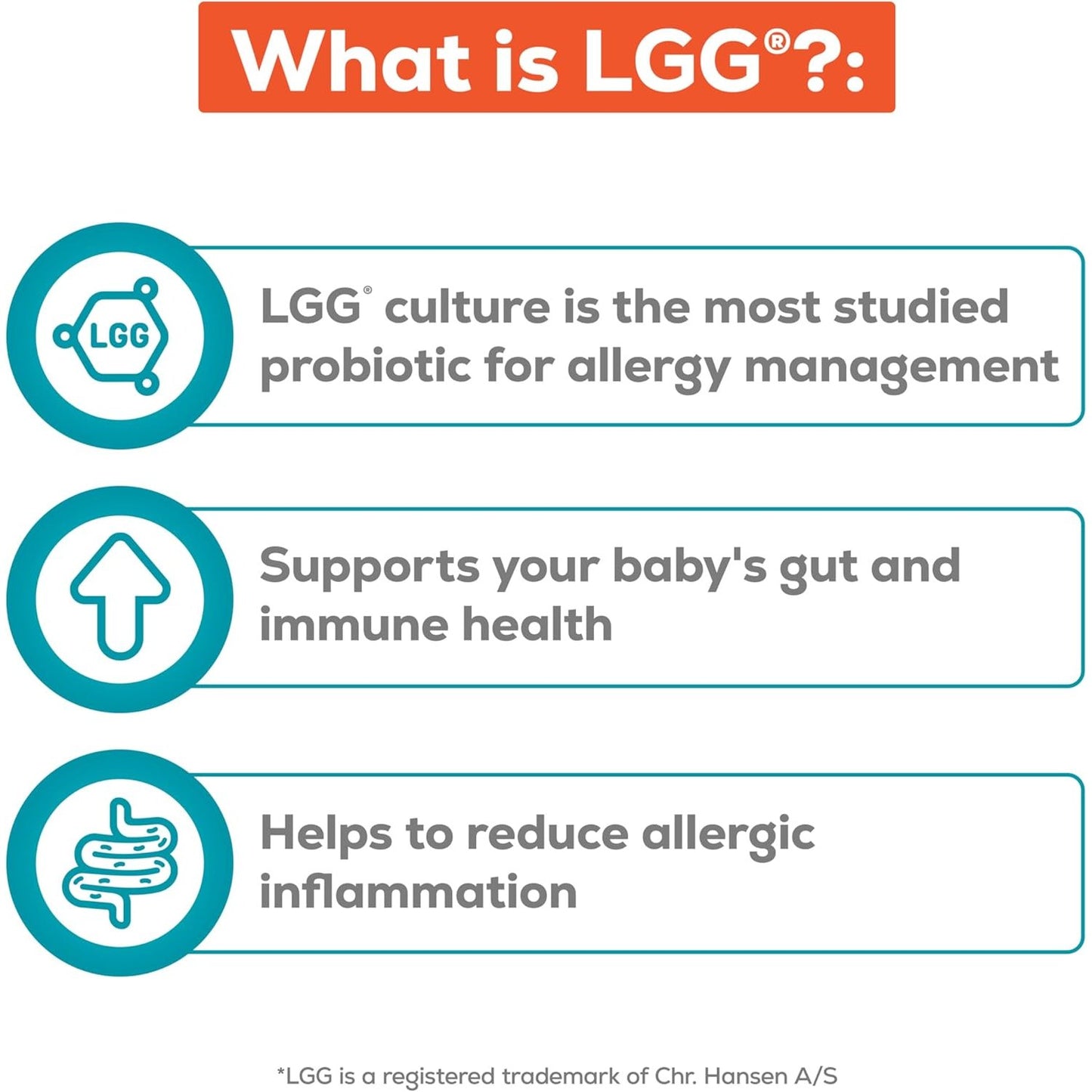 What is LGG®?:

LGG

LGG® culture is the most studied probiotic for allergy management

Supports your baby's gut and immune health

Helps to reduce allergic inflammation

*LGG is a registered trademark of Chr. Hansen A/S